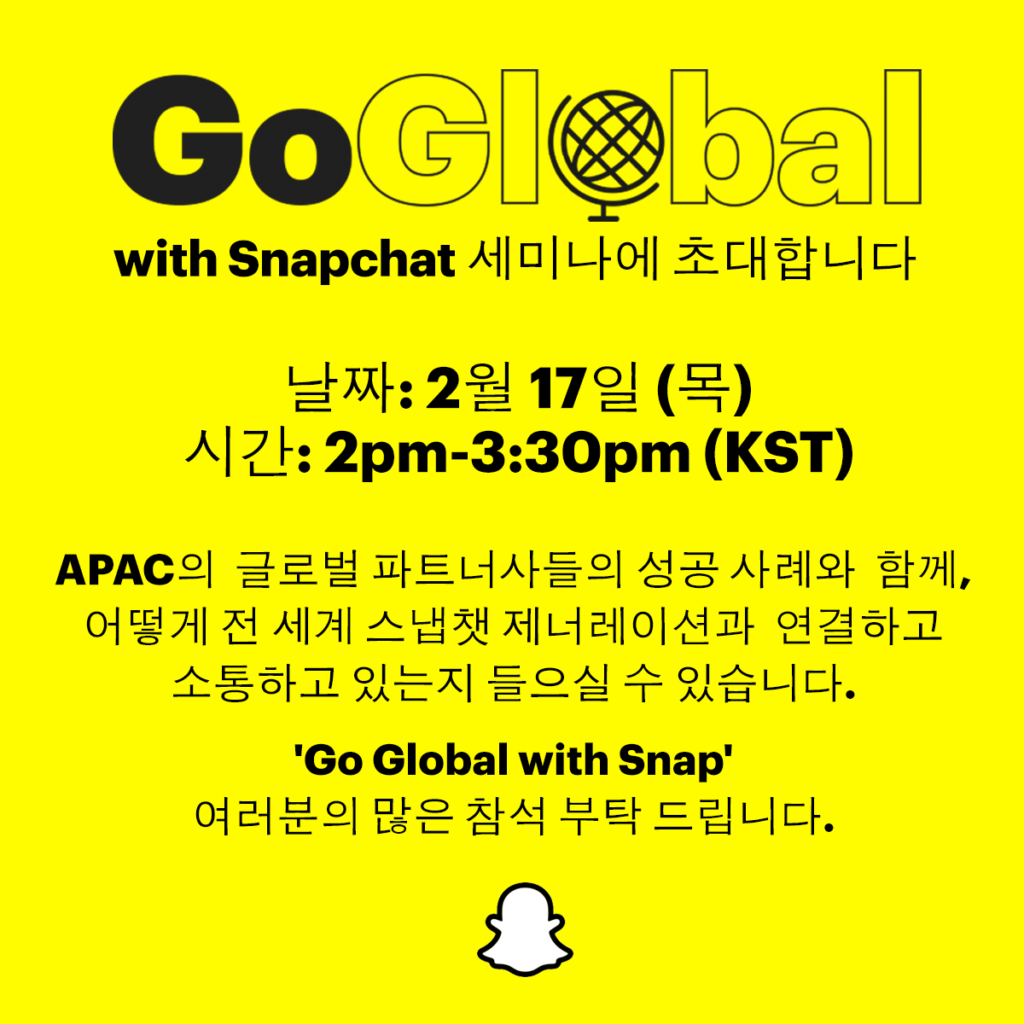 GoGlobal
with Snapchat 세미나에 초대합니다

날짜: 2월 17일 (목)
시간: 2pm-3:30pm (KST)

APAC의 글로벌 파트너사들의 성공 사례와 함께, 어떻게 전 세계 스냅챗 제너레이션과 연결하고 소통하고 있는지 들으실 수 있습니다.

'Go Global with Snap'
여러분의 많은 참석 부탁 드립니다.